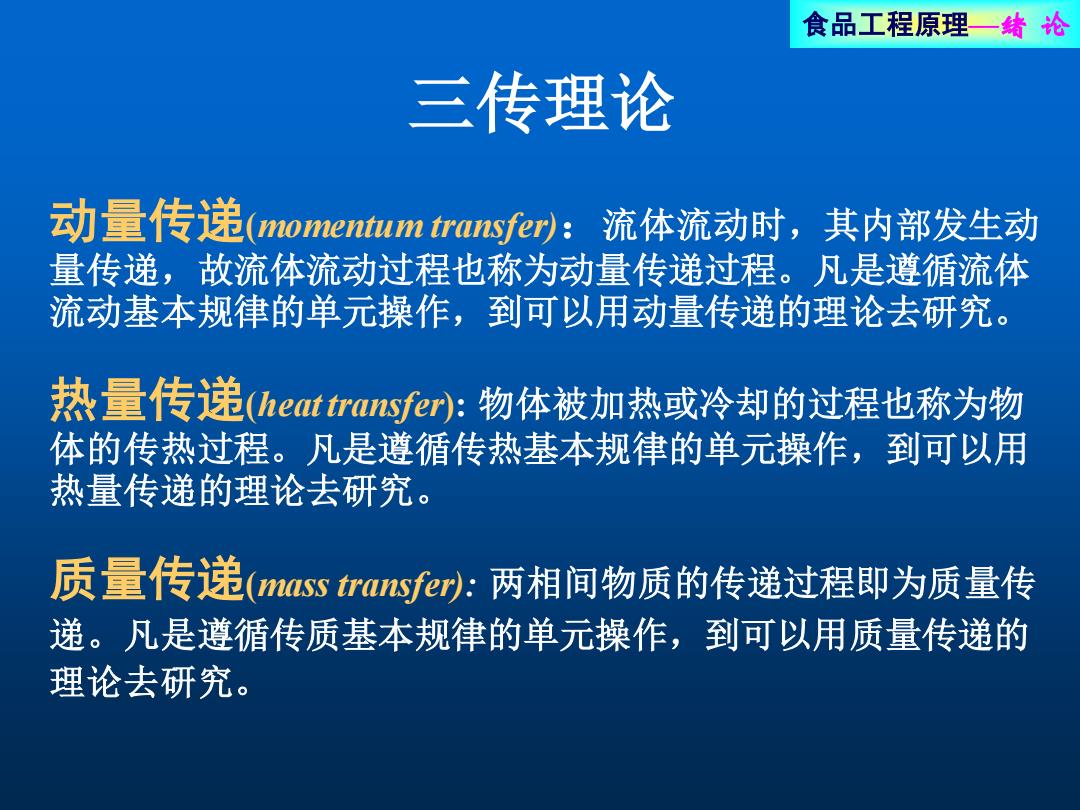 食品工程原理—绪 论

三传理论

动量传递(momentum transfer)： 流体流动时，其内部发生动量传递，故流体流动过程也称为动量传递过程。凡是遵循流体流动基本规律的单元操作，到可以用动量传递的理论去研究。

热量传递(heat transfer): 物体被加热或冷却的过程也称为物体的传热过程。凡是遵循传热基本规律的单元操作，到可以用热量传递的理论去研究。

质量传递(mass transfer): 两相间物质的传递过程即为质量传递。凡是遵循传质基本规律的单元操作，到可以用质量传递的理论去研究。